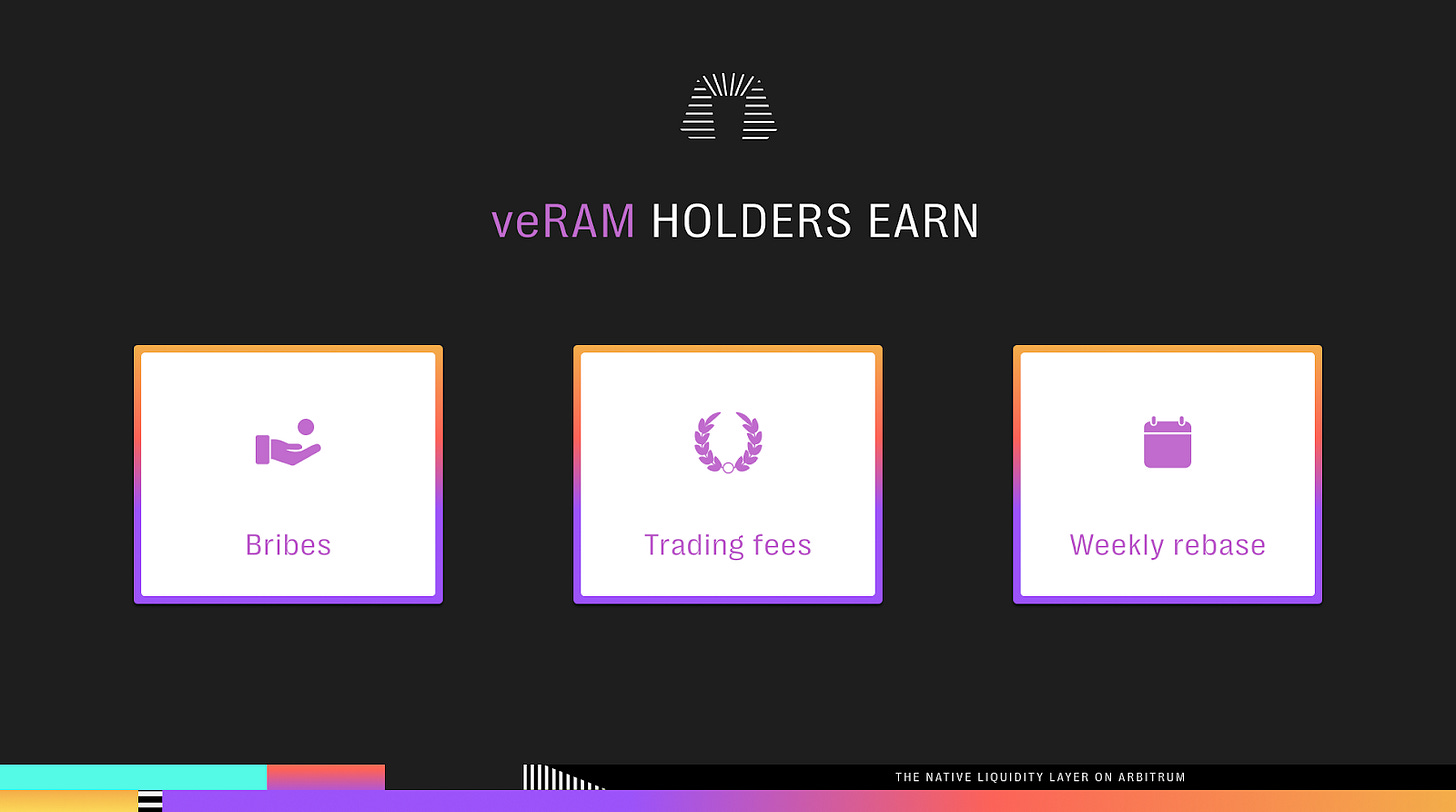 veRAM HOLDERS EARN

Bribes

Trading fees

Weekly rebase

THE NATIVE LIQUIDITY LAYER ON ARBITRUM